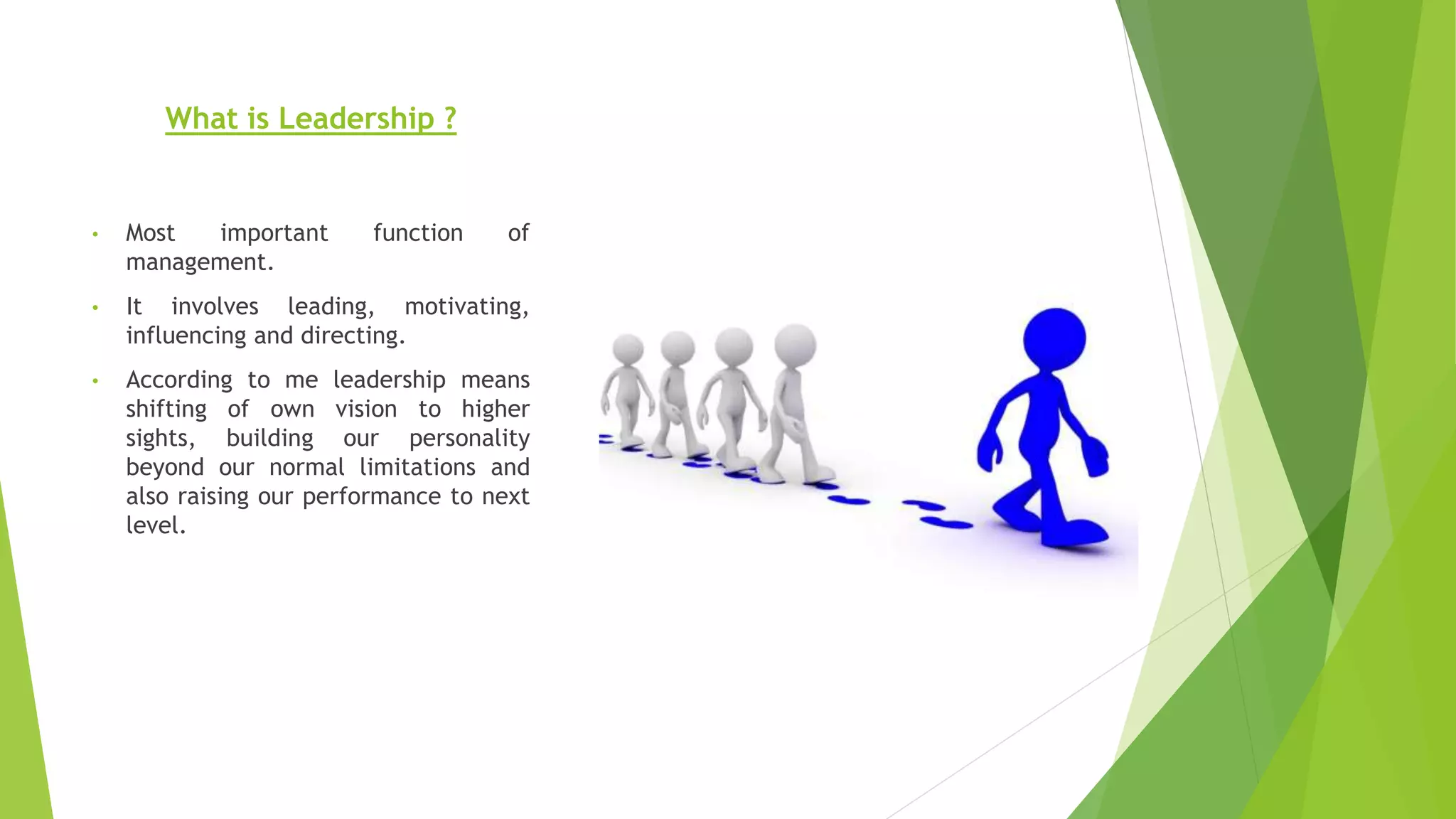 What is Leadership ?

• Most important function of management.

• It involves leading, motivating, influencing and directing.

• According to me leadership means shifting of own vision to higher sights, building our personality beyond our normal limitations and also raising our performance to next level.